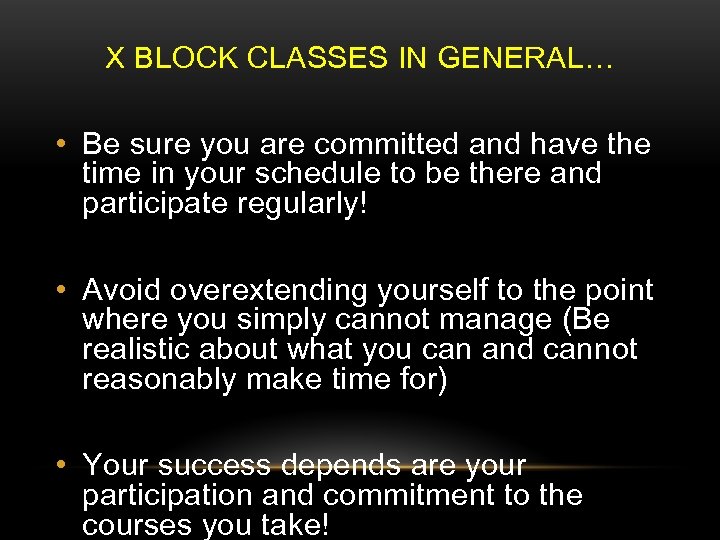 X BLOCK CLASSES IN GENERAL…

• Be sure you are committed and have the time in your schedule to be there and participate regularly!

• Avoid overextending yourself to the point where you simply cannot manage (Be realistic about what you can and cannot reasonably make time for)

• Your success depends are your participation and commitment to the courses you take!